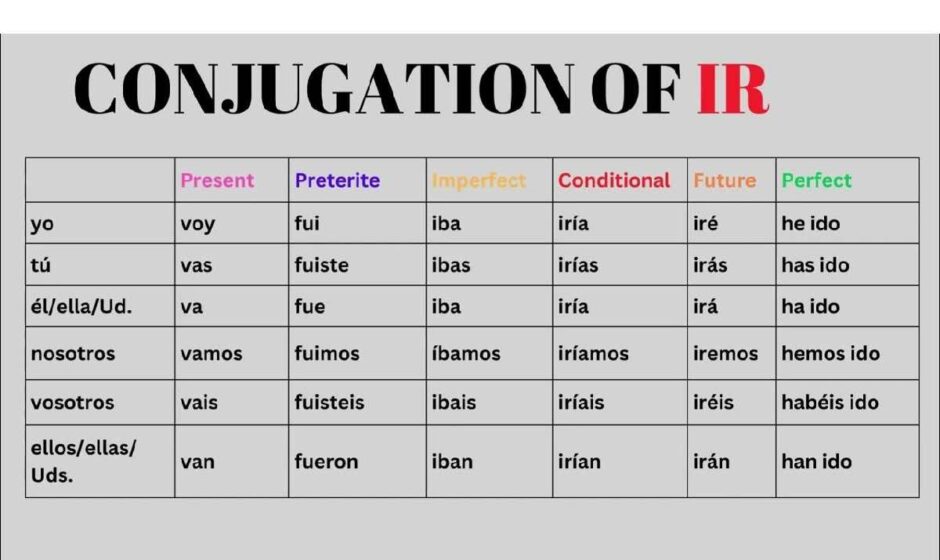 CONJUGATION OF IR

| | Present | Preterite | Imperfect | Conditional | Future | Perfect |
|---|---|---|---|---|---|---|
| yo | voy | fui | iba | iría | iré | he ido |
| tú | vas | fuiste | ibas | irías | irás | has ido |
| él/ella/Ud. | va | fue | iba | iría | irá | ha ido |
| nosotros | vamos | fuimos | íbamos | iríamos | iremos | hemos ido |
| vosotros | vais | fuisteis | ibais | iríais | iréis | habéis ido |
| ellos/ellas/ Uds. | van | fueron | iban | irían | irán | han ido |